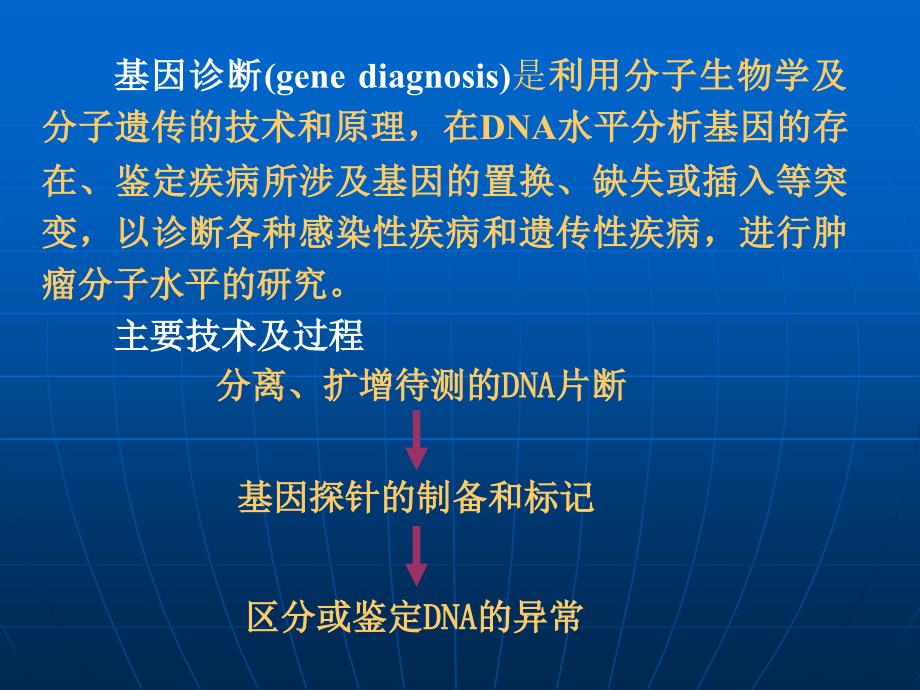 基因诊断(gene diagnosis)是利用分子生物学及分子遗传的技术和原理，在DNA水平分析基因的存在、鉴定疾病所涉及基因的置换、缺失或插入等突变，以诊断各种感染性疾病和遗传性疾病，进行肿瘤分子水平的研究。

主要技术及过程

分离、扩增待测的DNA片断

基因探针的制备和标记

区分或鉴定DNA的异常